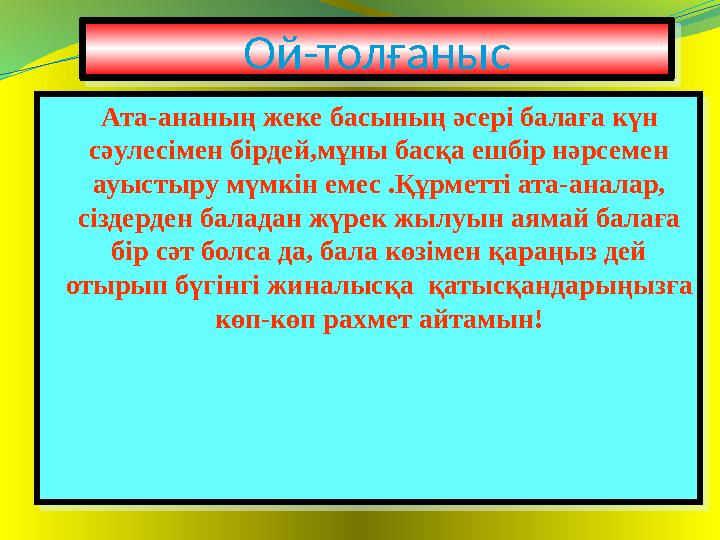 Ой-толғаныс

Ата-ананың жеке басының әсері балаға күн сәулесімен бірдей,мұны басқа ешбір нәрсемен ауыстыру мүмкін емес .Құрметті ата-аналар, сіздерден баладан жүрек жылуын аямай балаға бір сәт болса да, бала көзімен қараңыз дей отырып бүгінгі жиналысқа қатысқандарыңызға көп-көп рахмет айтамын!